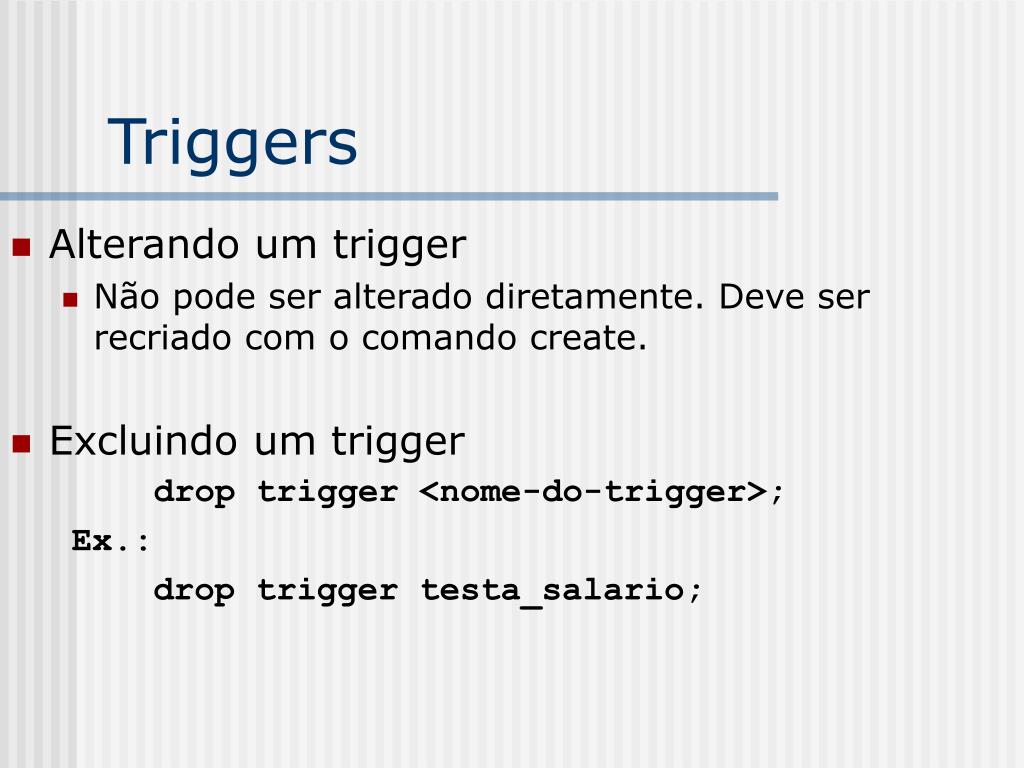 Triggers

Alterando um trigger

Não pode ser alterado diretamente. Deve ser recriado com o comando create.

Excluindo um trigger

drop trigger <nome-do-trigger>;

Ex.:

drop trigger testa_salario;